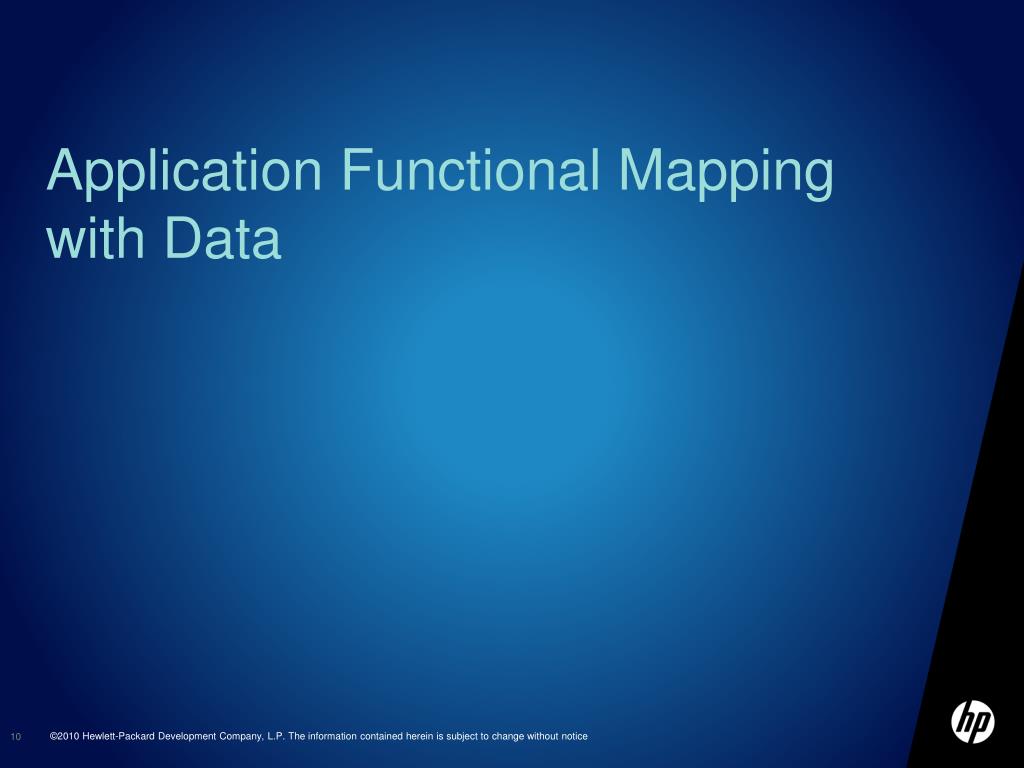 Application Functional Mapping with Data

10 ©2010 Hewlett-Packard Development Company, L.P. The information contained herein is subject to change without notice

hp